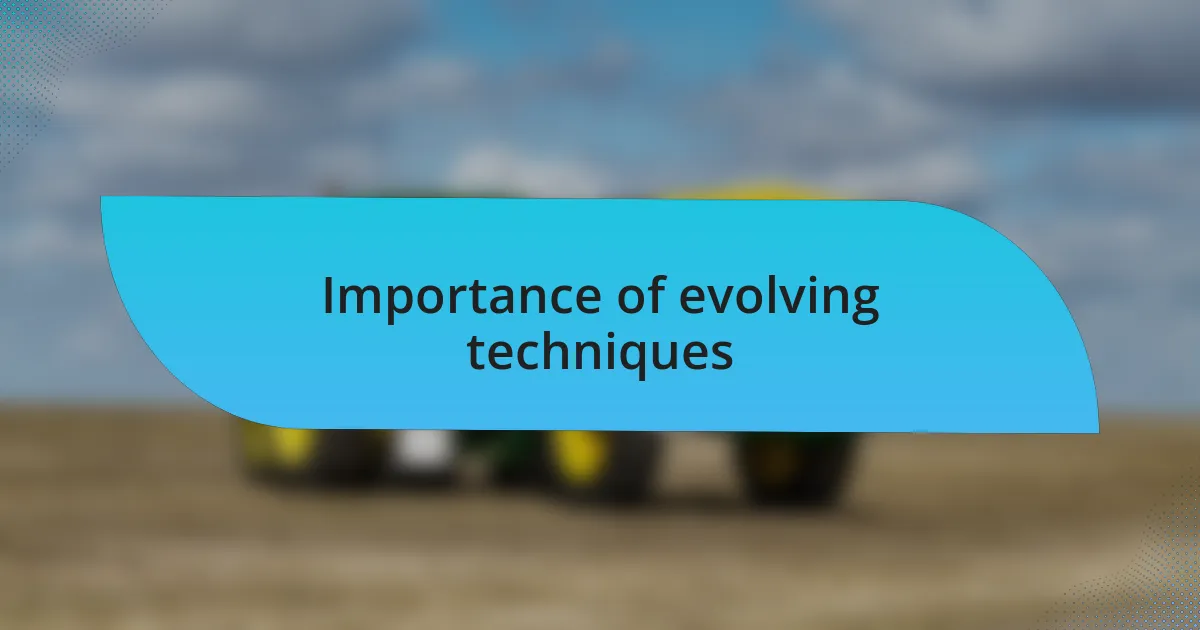 Importance of evolving techniques